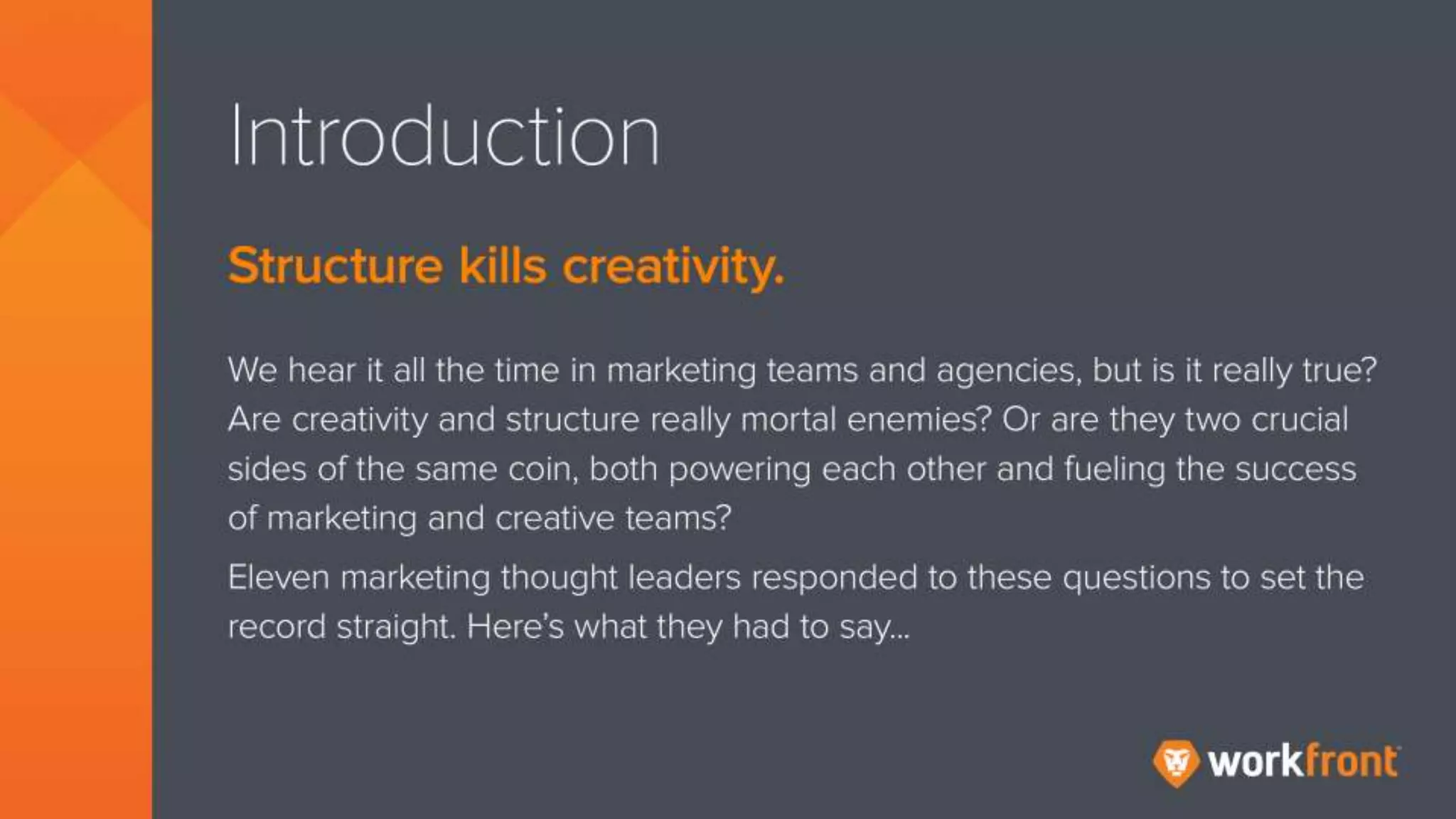 Introduction

Structure kills creativity.

We hear it all the time in marketing teams and agencies, but is it really true? Are creativity and structure really mortal enemies? Or are they two crucial sides of the same coin, both powering each other and fueling the success of marketing and creative teams?

Eleven marketing thought leaders responded to these questions to set the record straight. Here's what they had to say...

workfront